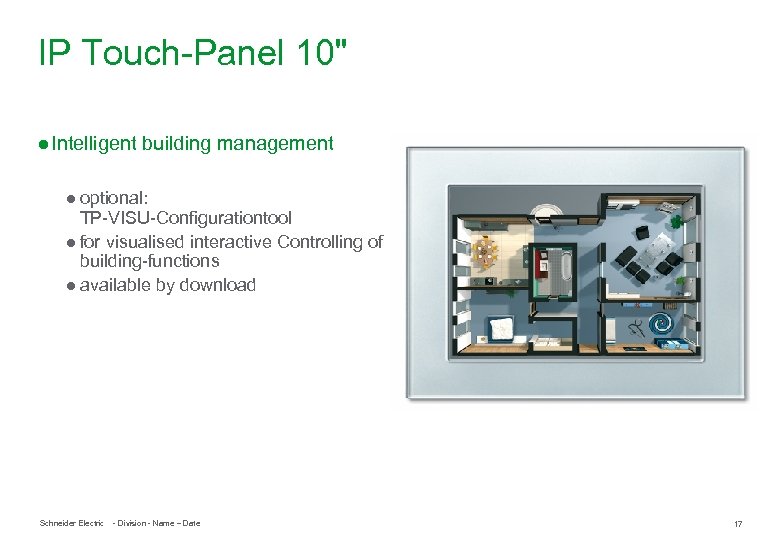 IP Touch-Panel 10"

● Intelligent building management

● optional:
TP-VISU-Configurationtool
● for visualised interactive Controlling of building-functions
● available by download

Schneider Electric - Division - Name – Date

17